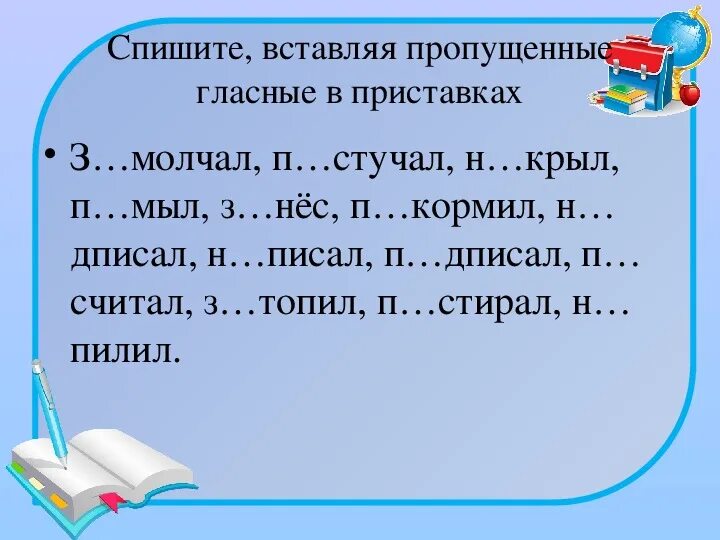 Спишите, вставляя пропущенные гласные в приставках

• З…молчал, п…стучал, н…крыл, п…мыл, з…нёс, п…кормил, н…дписал, н…писал, п…дписал, п…считал, з…топил, п…стирал, н…пилил.